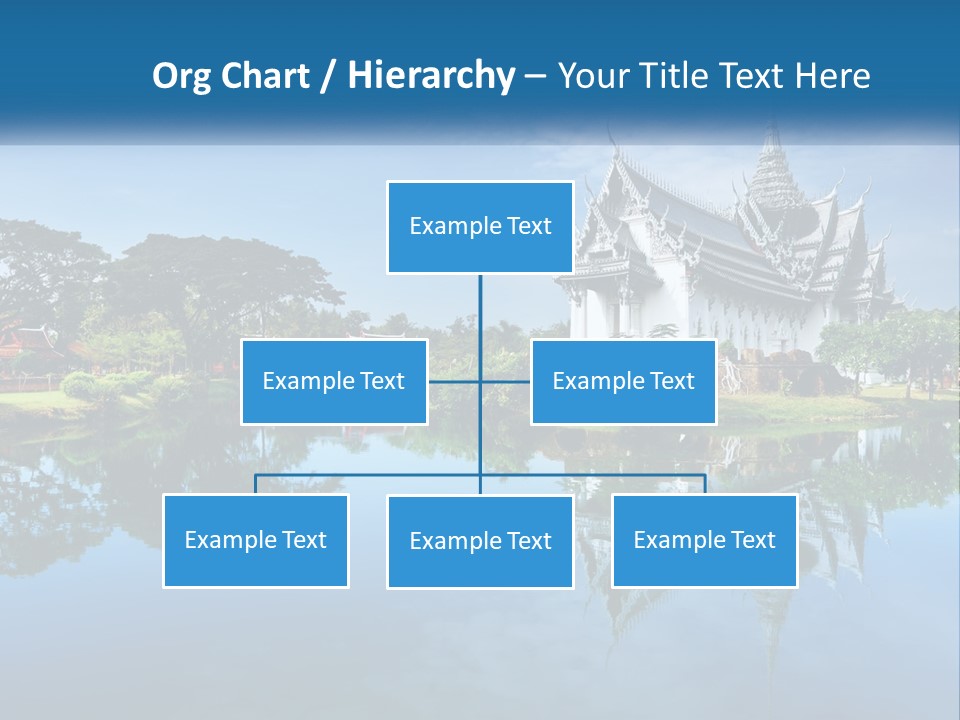 Org Chart / Hierarchy – Your Title Text Here

Example Text

Example Text

Example Text

Example Text

Example Text

Example Text